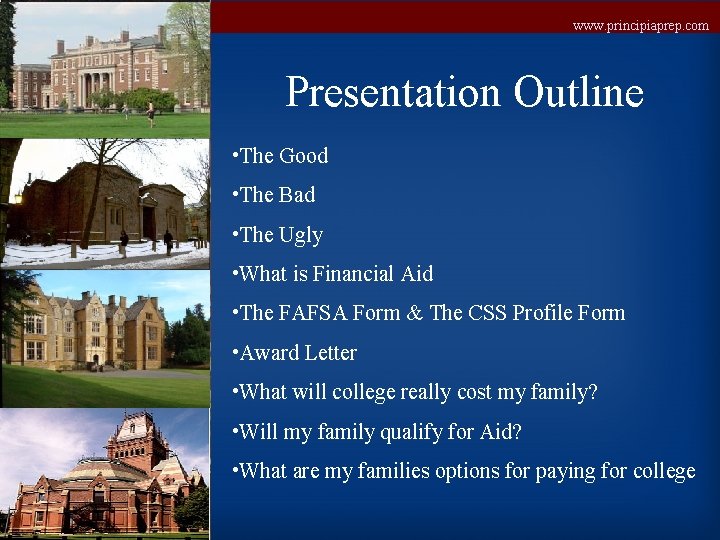 www.principiaprep.com

Presentation Outline

•The Good

•The Bad

•The Ugly

•What is Financial Aid

•The FAFSA Form & The CSS Profile Form

•Award Letter

•What will college really cost my family?

•Will my family qualify for Aid?

•What are my families options for paying for college